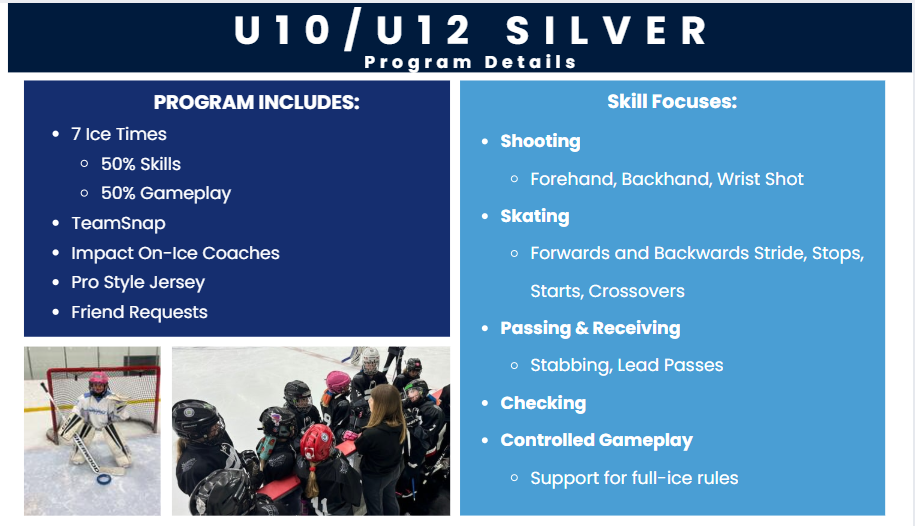 U10/U12 SILVER
Program Details

PROGRAM INCLUDES:

- 7 Ice Times
  - 50% Skills
  - 50% Gameplay
- TeamSnap
- Impact On-Ice Coaches
- Pro Style Jersey
- Friend Requests

Skill Focuses:

- Shooting
  - Forehand, Backhand, Wrist Shot
- Skating
  - Forwards and Backwards Stride, Stops, Starts, Crossovers
- Passing & Receiving
  - Stabbing, Lead Passes
- Checking
- Controlled Gameplay
  - Support for full-ice rules